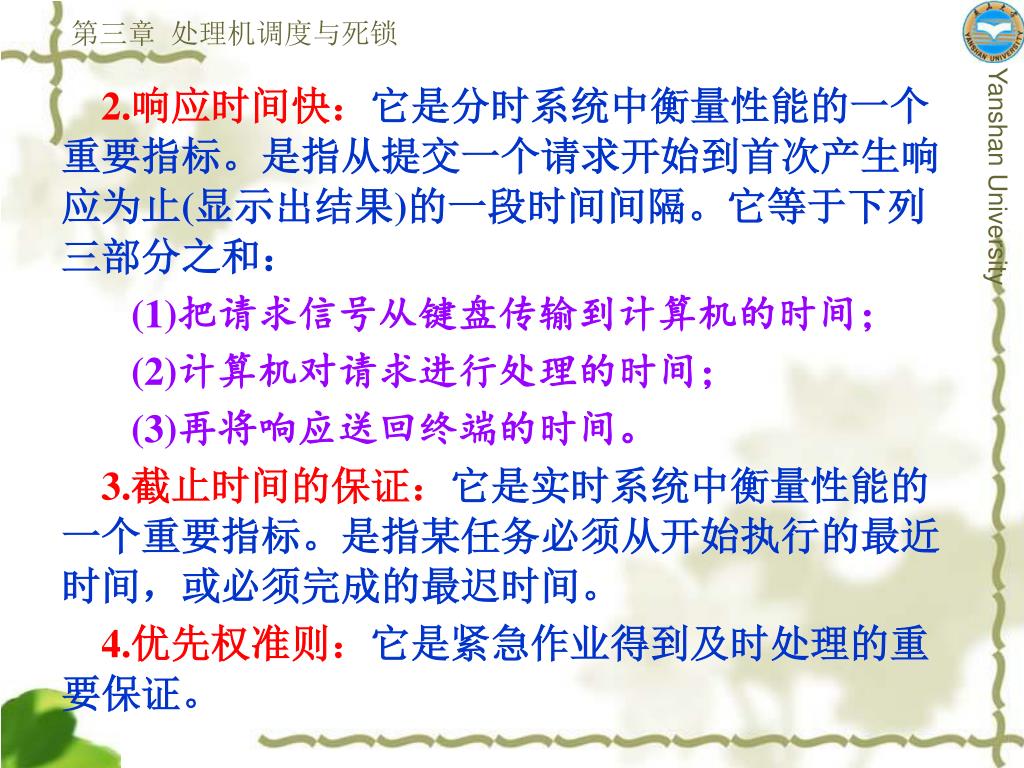 第三章 处理机调度与死锁

Yanshan University

2.响应时间快：它是分时系统中衡量性能的一个重要指标。是指从提交一个请求开始到首次产生响应为止(显示出结果)的一段时间间隔。它等于下列三部分之和：

(1)把请求信号从键盘传输到计算机的时间；

(2)计算机对请求进行处理的时间；

(3)再将响应送回终端的时间。

3.截止时间的保证：它是实时系统中衡量性能的一个重要指标。是指某任务必须从开始执行的最近时间，或必须完成的最迟时间。

4.优先权准则：它是紧急作业得到及时处理的重要保证。